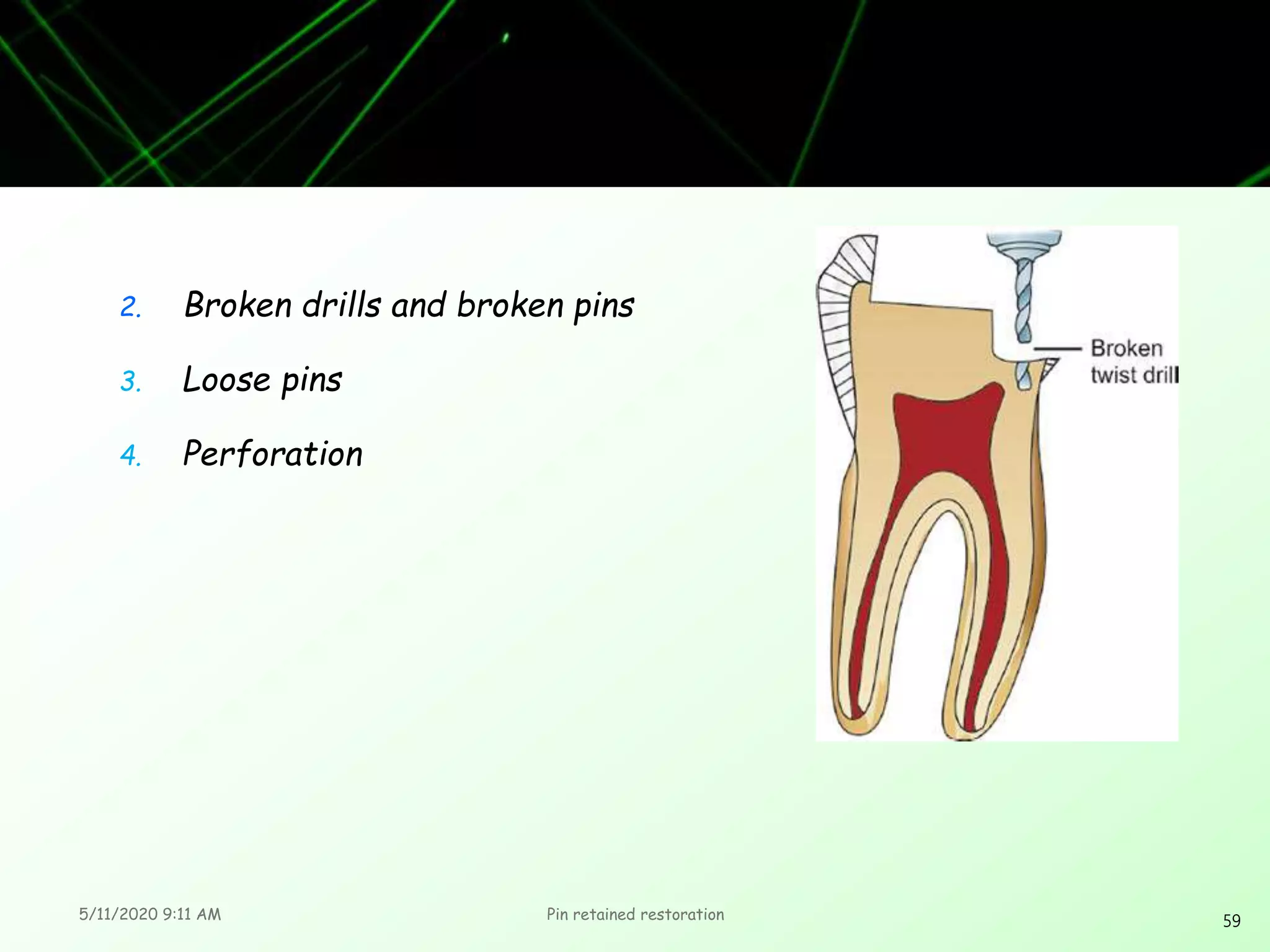 2. Broken drills and broken pins

3. Loose pins

4. Perforation

Broken twist drill

5/11/2020 9:11 AM

Pin retained restoration

59